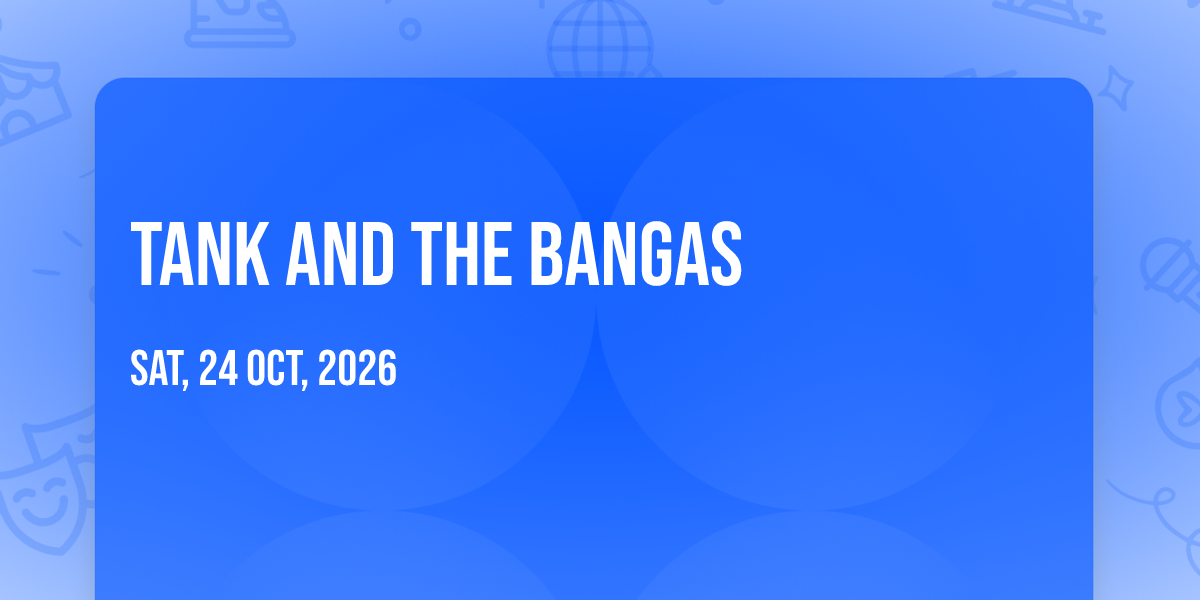 TANK AND THE BANGAS

SAT, 24 OCT, 2026